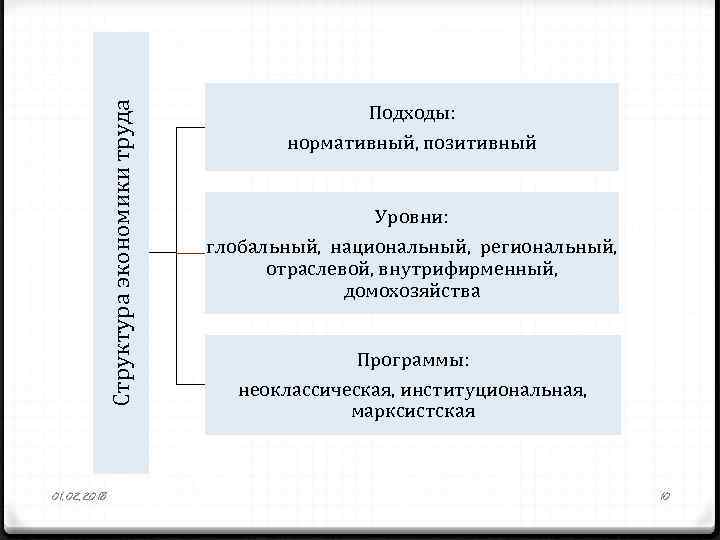 Структура экономики труда

Подходы:
нормативный, позитивный

Уровни:
глобальный, национальный, региональный, отраслевой, внутрифирменный, домохозяйства

Программы:
неоклассическая, институциональная, марксистская

01.02.2018

10